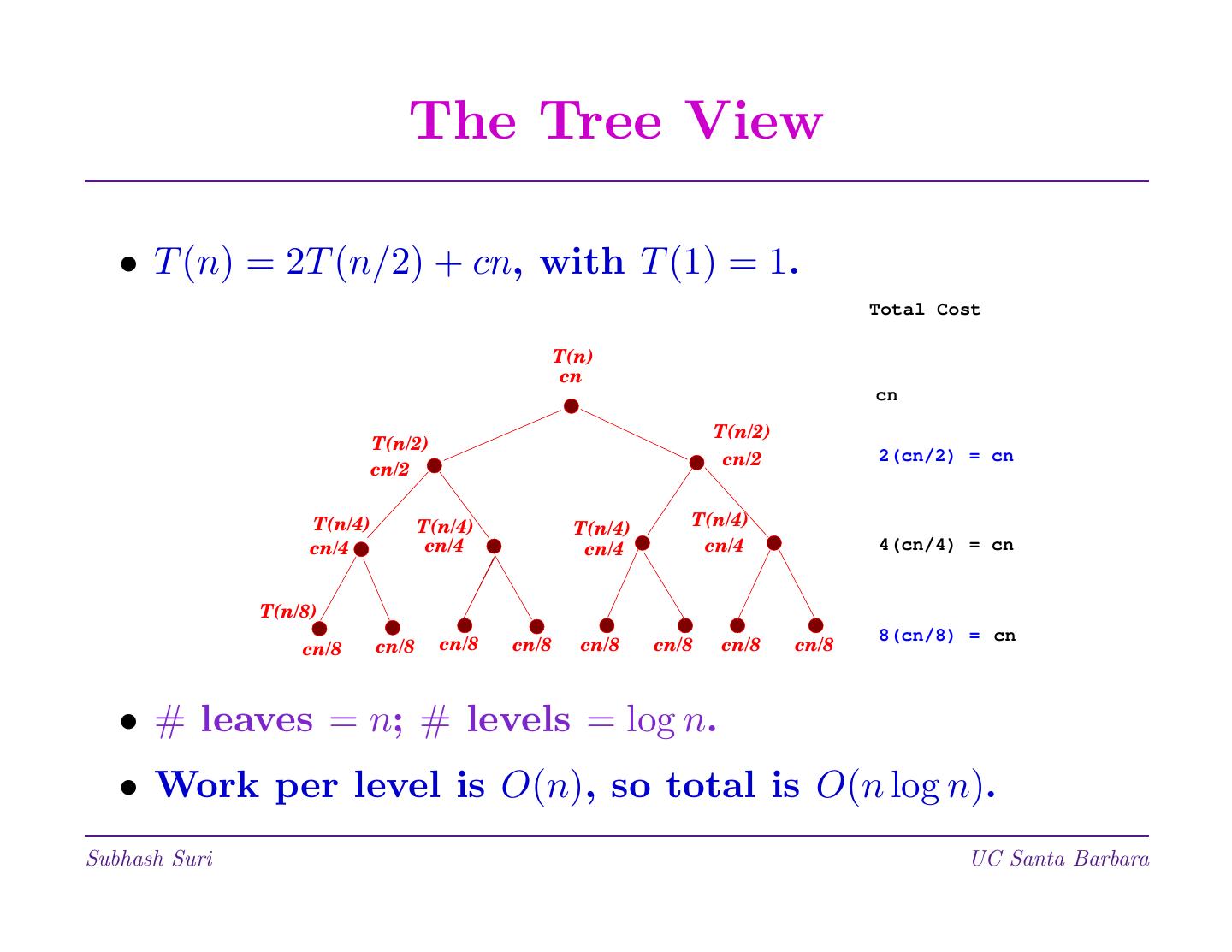 The Tree View

• $T(n) = 2T(n/2) + cn$, with $T(1) = 1$.

Total Cost

T(n)
cn

cn

T(n/2)
cn/2

T(n/2)
cn/2

2(cn/2) = cn

T(n/4)
cn/4

T(n/4)
cn/4

T(n/4)
cn/4

T(n/4)
cn/4

4(cn/4) = cn

T(n/8)
cn/8

cn/8

cn/8

cn/8

cn/8

cn/8

cn/8

cn/8

8(cn/8) = cn

• # leaves $= n$; # levels $= \log n$.

• Work per level is $O(n)$, so total is $O(n \log n)$.

Subhash Suri

UC Santa Barbara